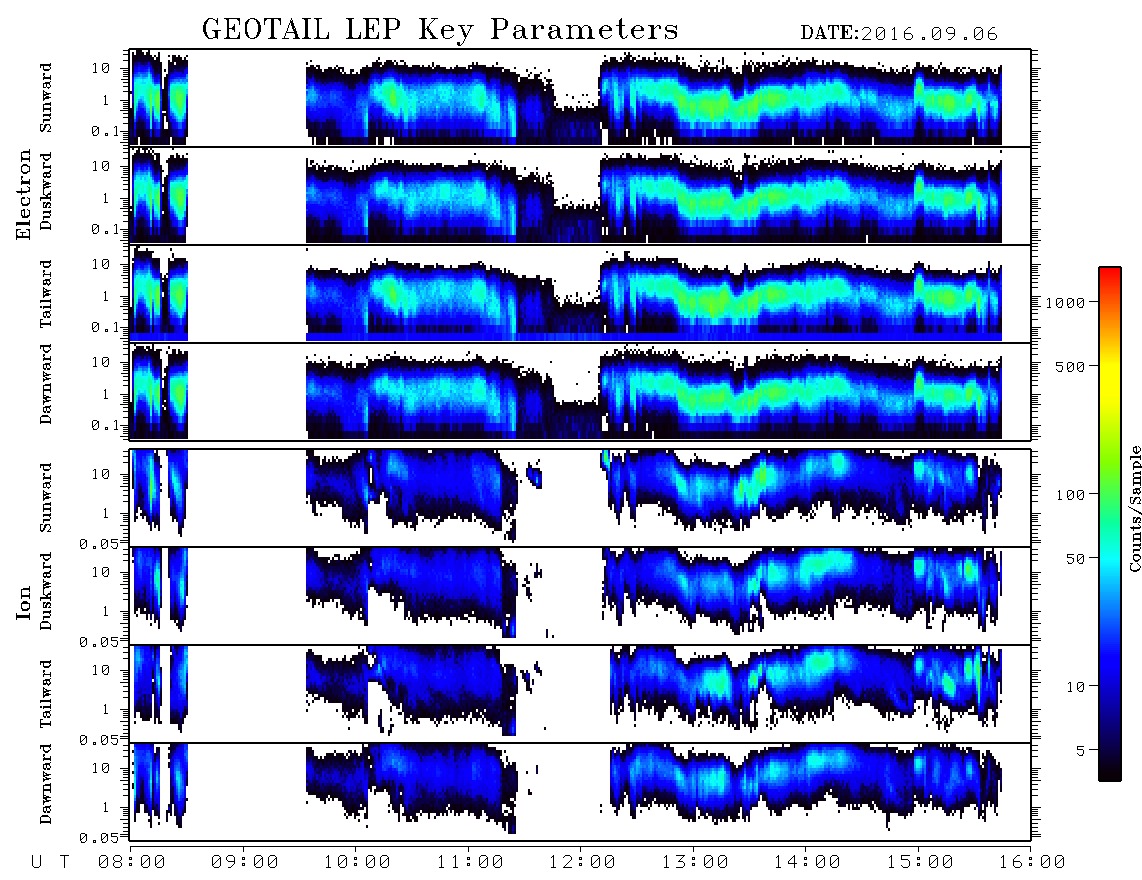 GEOTAIL LEP Key Parameters

DATE:2016.09.06

Electron

Sunward
10
1
0.1

Duskward
10
1
0.1

Tailward
10
1
0.1

Dawnward
10
1
0.1

Ion

Sunward
10
1
0.05

Duskward
10
1
0.05

Tailward
10
1
0.05

Dawnward
10
1
0.05

U T 08:00 09:00 10:00 11:00 12:00 13:00 14:00 15:00 16:00

1000
500
100
50
10
5

Counts/Sample